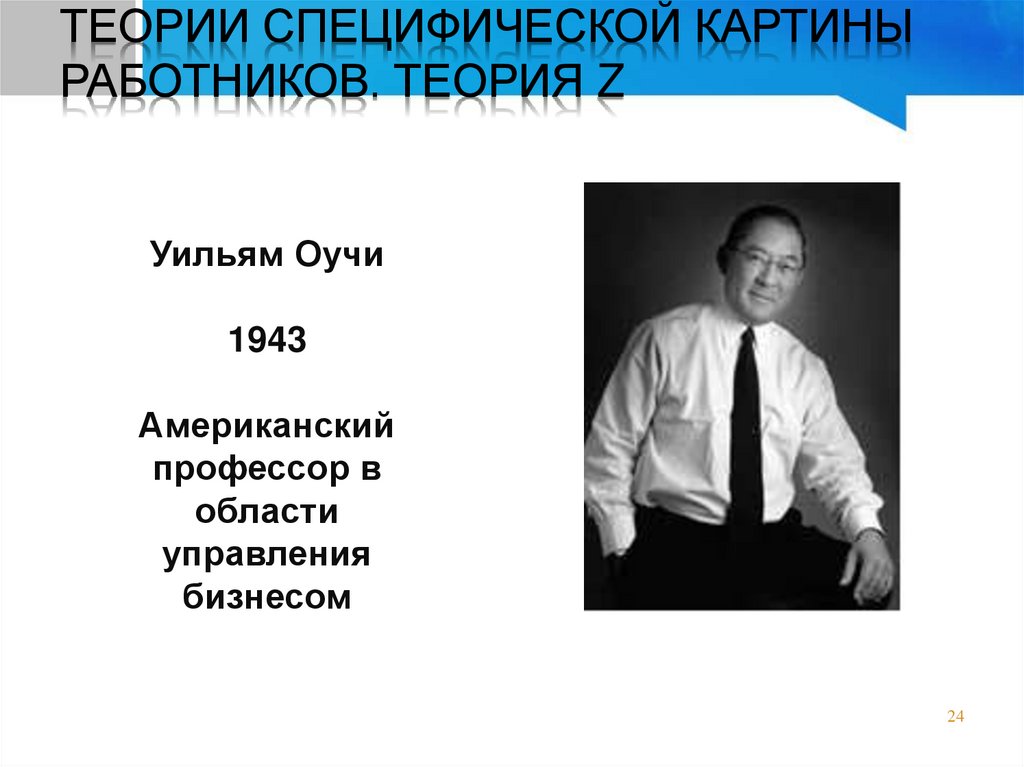 ТЕОРИИ СПЕЦИФИЧЕСКОЙ КАРТИНЫ РАБОТНИКОВ. ТЕОРИЯ Z

Уильям Оучи

1943

Американский профессор в области управления бизнесом

24